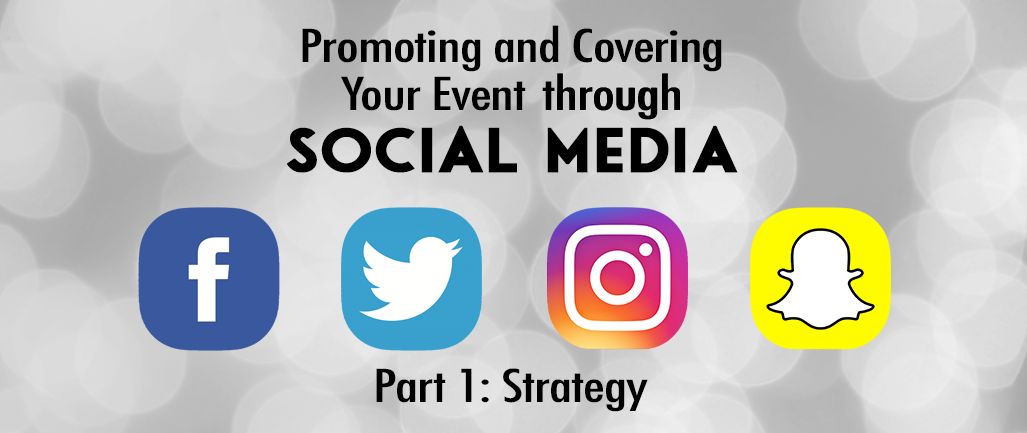 Promoting and Covering Your Event through
SOCIAL MEDIA

f

Part 1: Strategy